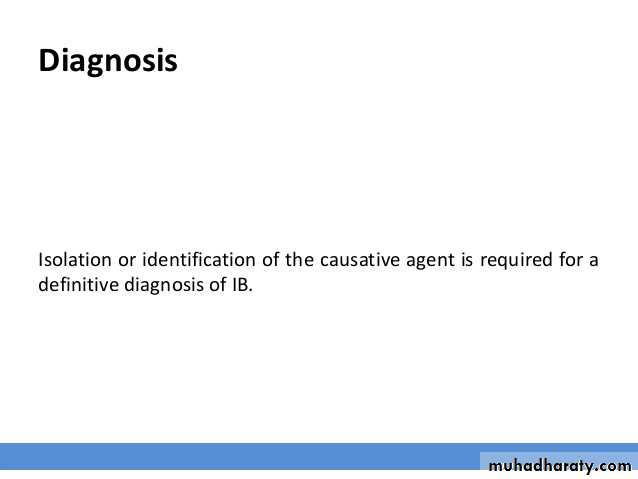 Diagnosis

Isolation or identification of the causative agent is required for a definitive diagnosis of IB.

muhadharaty.com